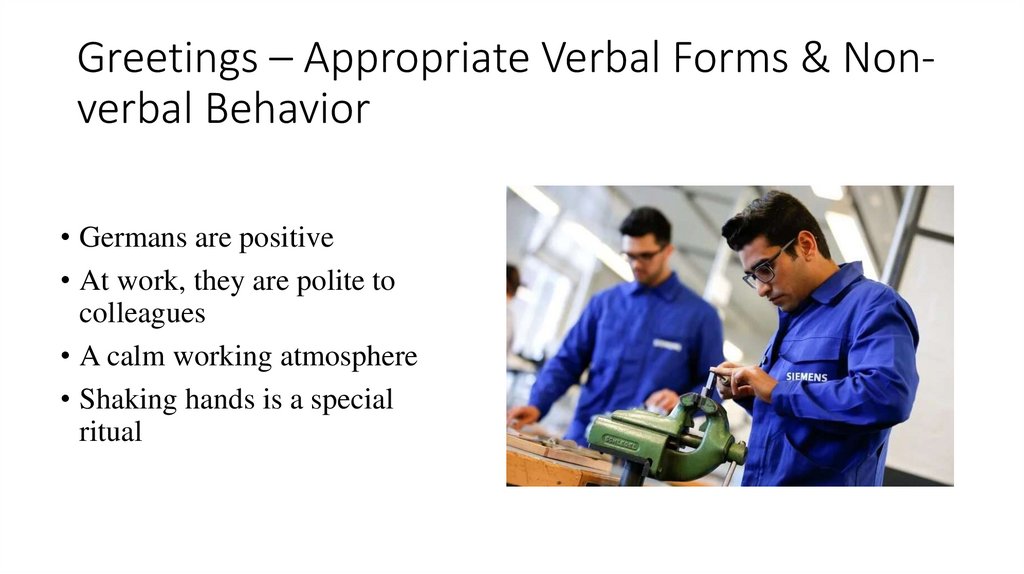 Greetings – Appropriate Verbal Forms & Non-verbal Behavior

• Germans are positive
• At work, they are polite to colleagues
• A calm working atmosphere
• Shaking hands is a special ritual

SIEMENS